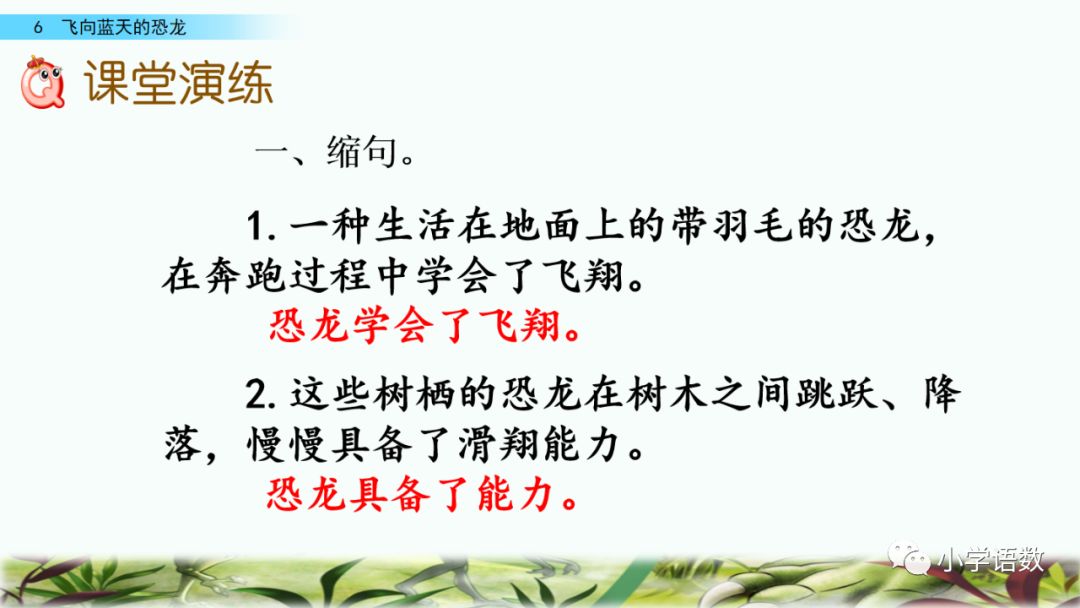 6 飞向蓝天的恐龙

课堂演练

一、缩句。

1. 一种生活在地面上的带羽毛的恐龙，在奔跑过程中学会了飞翔。

恐龙学会了飞翔。

2. 这些树栖的恐龙在树木之间跳跃、降落，慢慢具备了滑翔能力。

恐龙具备了能力。

小学语数